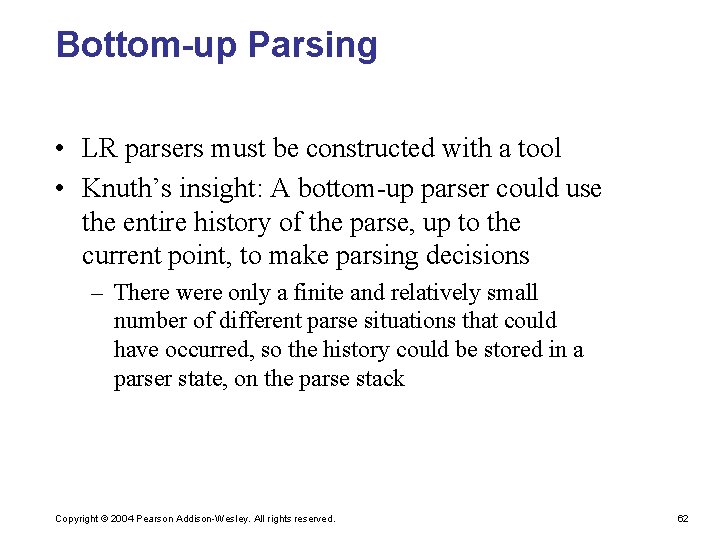 Bottom-up Parsing

• LR parsers must be constructed with a tool
• Knuth's insight: A bottom-up parser could use the entire history of the parse, up to the current point, to make parsing decisions
– There were only a finite and relatively small number of different parse situations that could have occurred, so the history could be stored in a parser state, on the parse stack

Copyright © 2004 Pearson Addison-Wesley. All rights reserved.

62